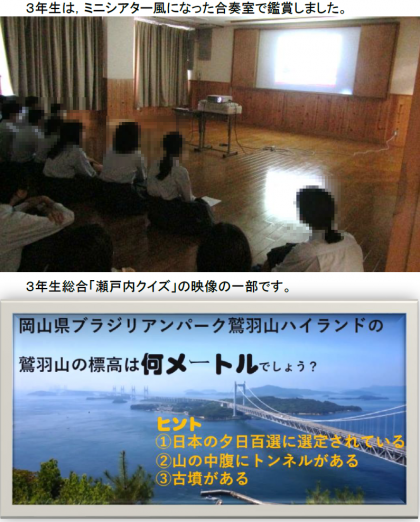 3年生は，ミニシアター風になった合奏室で鑑賞しました。

3年生総合「瀬戸内クイズ」の映像の一部です。

岡山県ブラジリアンパーク鷲羽山ハイランドの

鷲羽山の標高は何メートルでしょう？

ヒント
①日本の夕日百選に選定されている
②山の中腹にトンネルがある
③古墳がある